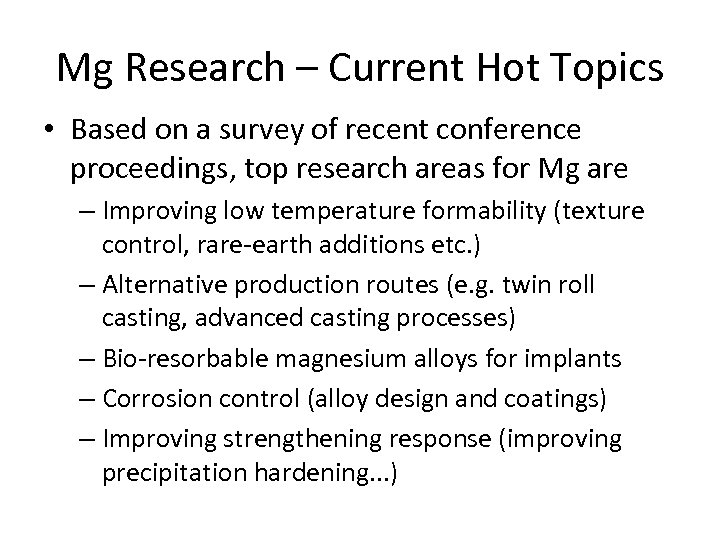 Mg Research – Current Hot Topics

• Based on a survey of recent conference proceedings, top research areas for Mg are
– Improving low temperature formability (texture control, rare-earth additions etc.)
– Alternative production routes (e.g. twin roll casting, advanced casting processes)
– Bio-resorbable magnesium alloys for implants
– Corrosion control (alloy design and coatings)
– Improving strengthening response (improving precipitation hardening...)